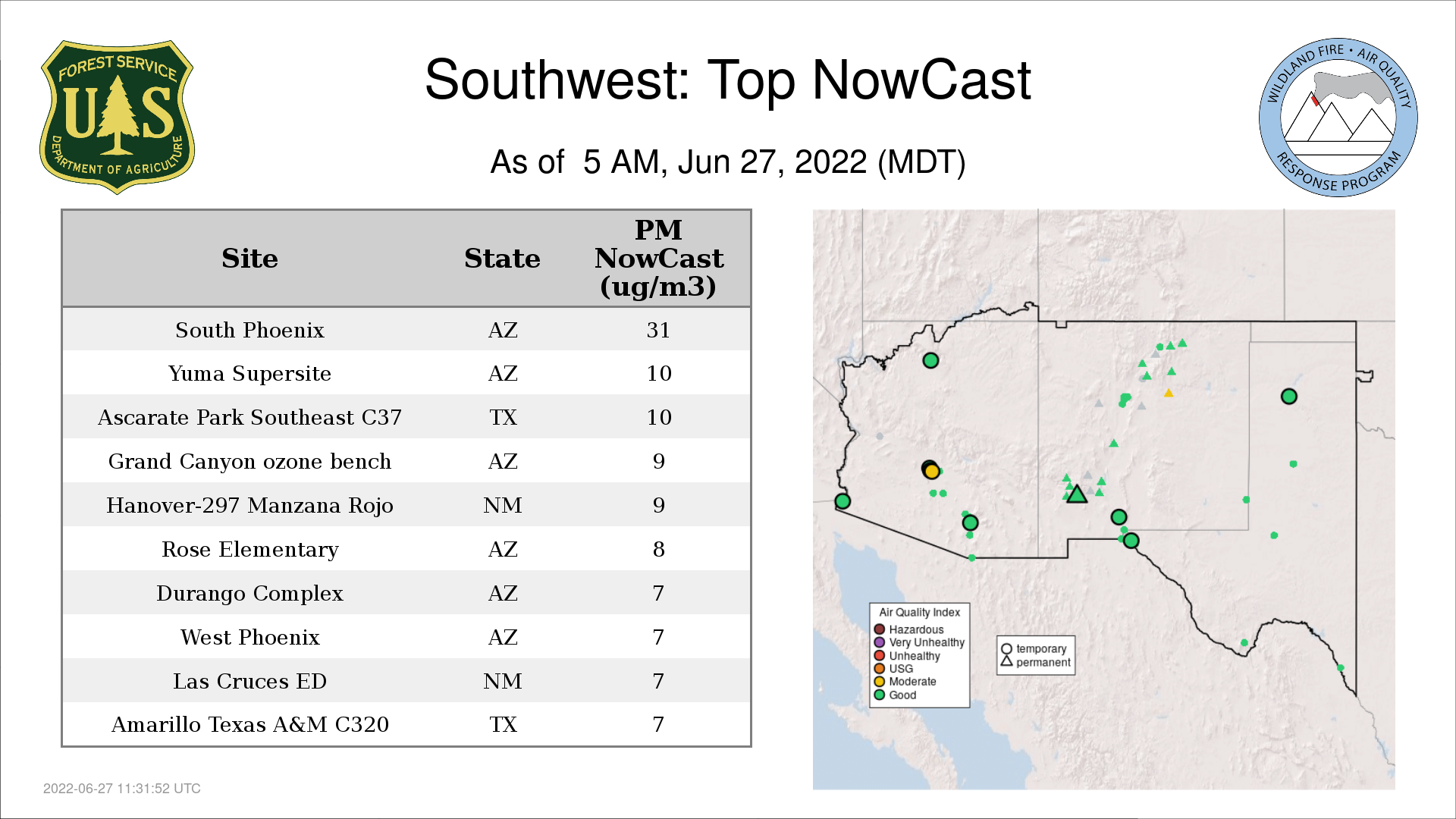 FOREST SERVICE
U S
DEPARTMENT OF AGRICULTURE

Southwest: Top NowCast

As of 5 AM, Jun 27, 2022 (MDT)

WILDLAND FIRE • AIR QUALITY
RESPONSE PROGRAM

| Site | State | PM NowCast (ug/m3) |
|---|---|---|
| South Phoenix | AZ | 31 |
| Yuma Supersite | AZ | 10 |
| Ascarate Park Southeast C37 | TX | 10 |
| Grand Canyon ozone bench | AZ | 9 |
| Hanover-297 Manzana Rojo | NM | 9 |
| Rose Elementary | AZ | 8 |
| Durango Complex | AZ | 7 |
| West Phoenix | AZ | 7 |
| Las Cruces ED | NM | 7 |
| Amarillo Texas A&M C320 | TX | 7 |

Air Quality Index
Hazardous
Very Unhealthy
Unhealthy
USG
Moderate
Good

temporary
permanent

2022-06-27 11:31:52 UTC